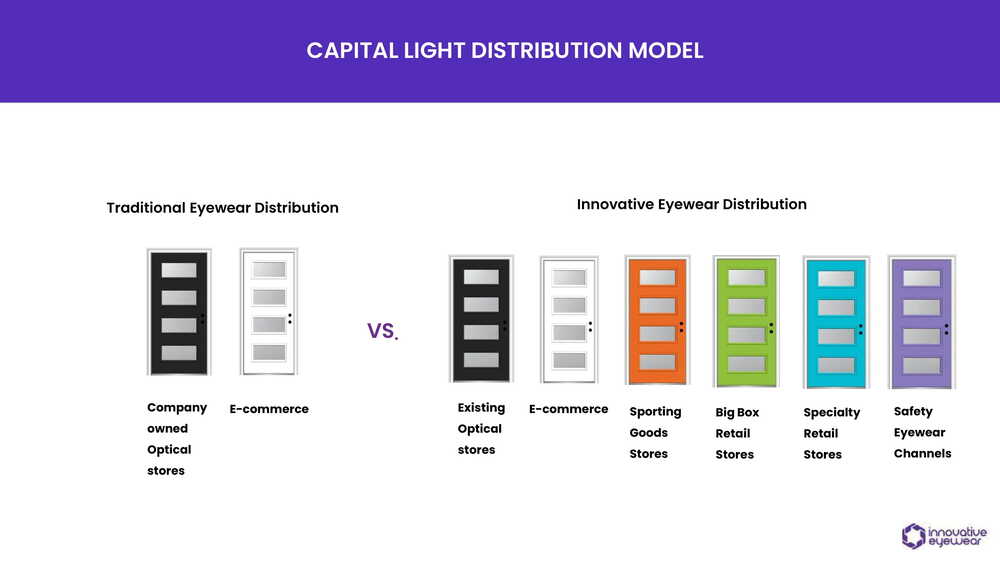 CAPITAL LIGHT DISTRIBUTION MODEL

Traditional Eyewear Distribution

Company owned Optical stores

E-commerce

VS.

Innovative Eyewear Distribution

Existing Optical stores

E-commerce

Sporting Goods Stores

Big Box Retail Stores

Specialty Retail Stores

Safety Eyewear Channels

innovative eyewear